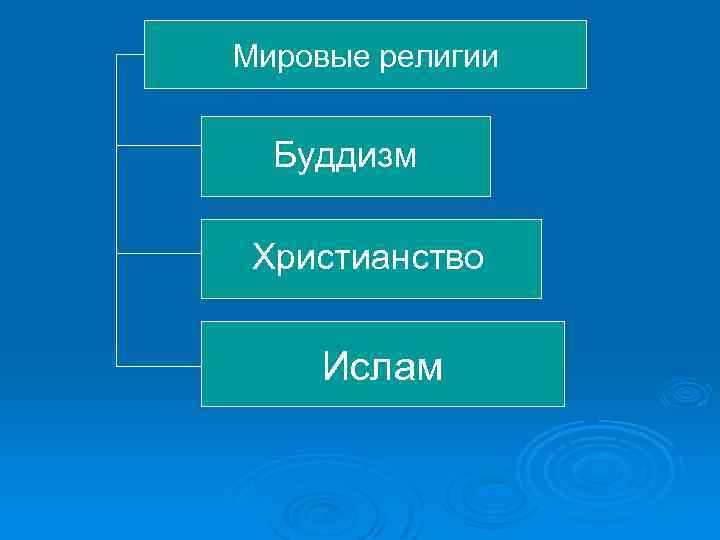 Мировые религии

Буддизм

Христианство

Ислам